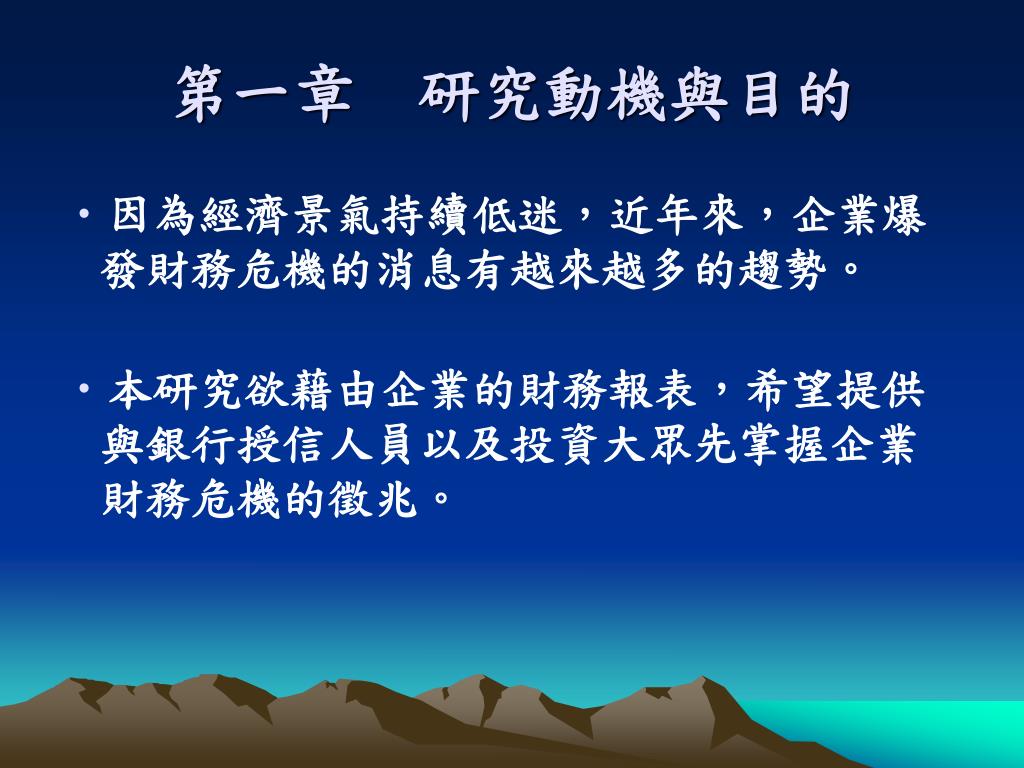 第一章　研究動機與目的

• 因為經濟景氣持續低迷，近年來，企業爆發財務危機的消息有越來越多的趨勢。

• 本研究欲藉由企業的財務報表，希望提供與銀行授信人員以及投資大眾先掌握企業財務危機的徵兆。